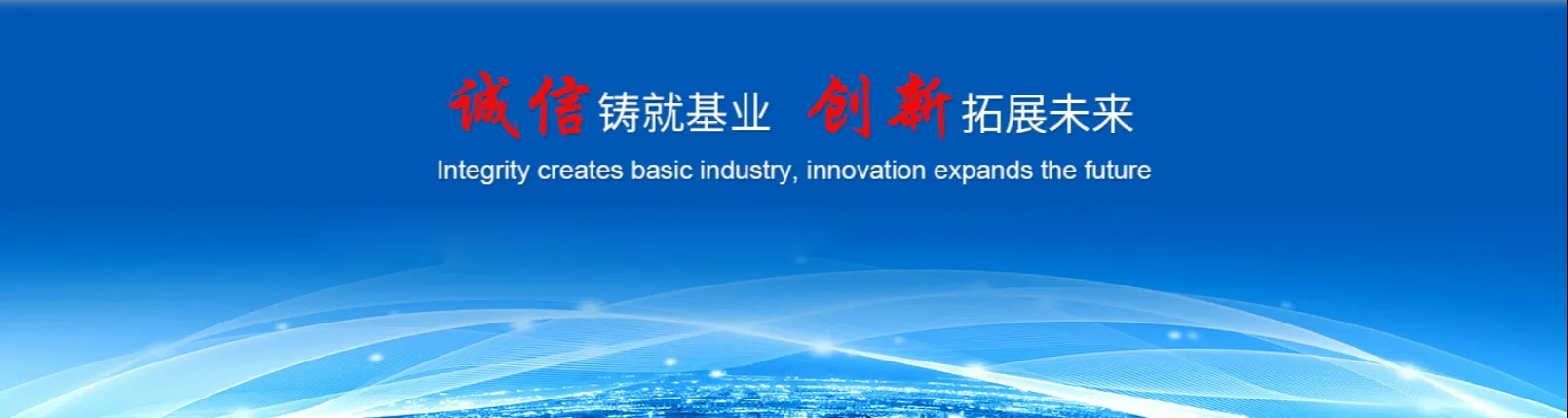 诚信铸就基业 创新拓展未来

Integrity creates basic industry, innovation expands the future